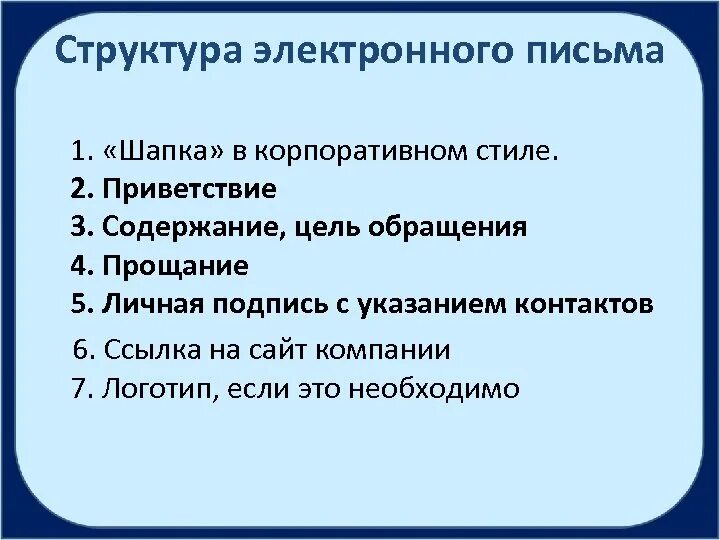 Структура электронного письма

1. «Шапка» в корпоративном стиле.
2. Приветствие
3. Содержание, цель обращения
4. Прощание
5. Личная подпись с указанием контактов
6. Ссылка на сайт компании
7. Логотип, если это необходимо